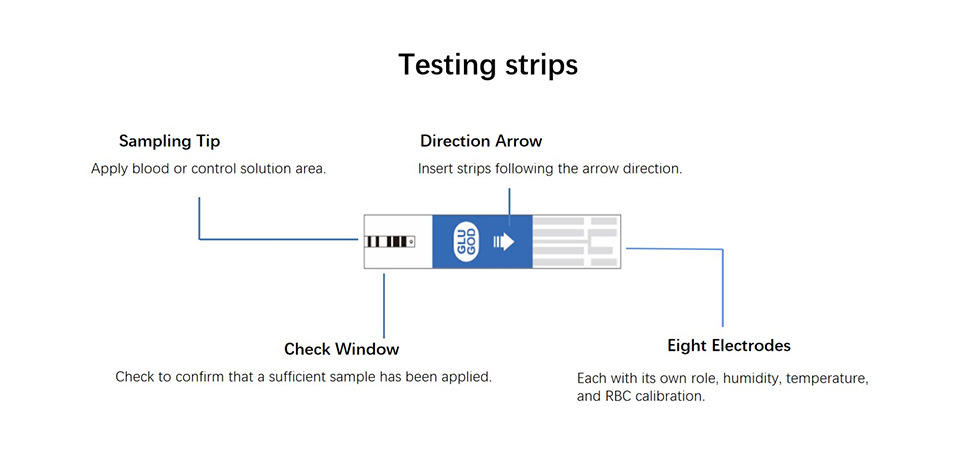 Testing strips

Sampling Tip
Apply blood or control solution area.

Direction Arrow
Insert strips following the arrow direction.

GLU GOD

Check Window
Check to confirm that a sufficient sample has been applied.

Eight Electrodes
Each with its own role, humidity, temperature, and RBC calibration.